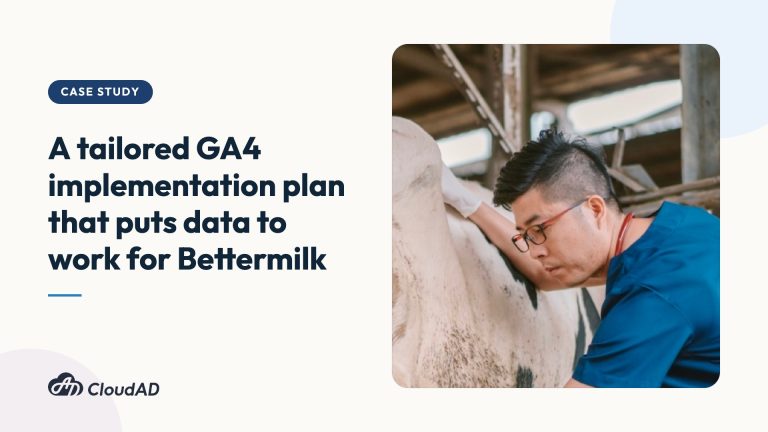 CASE STUDY

A tailored GA4 implementation plan that puts data to work for Bettermilk

CloudAD